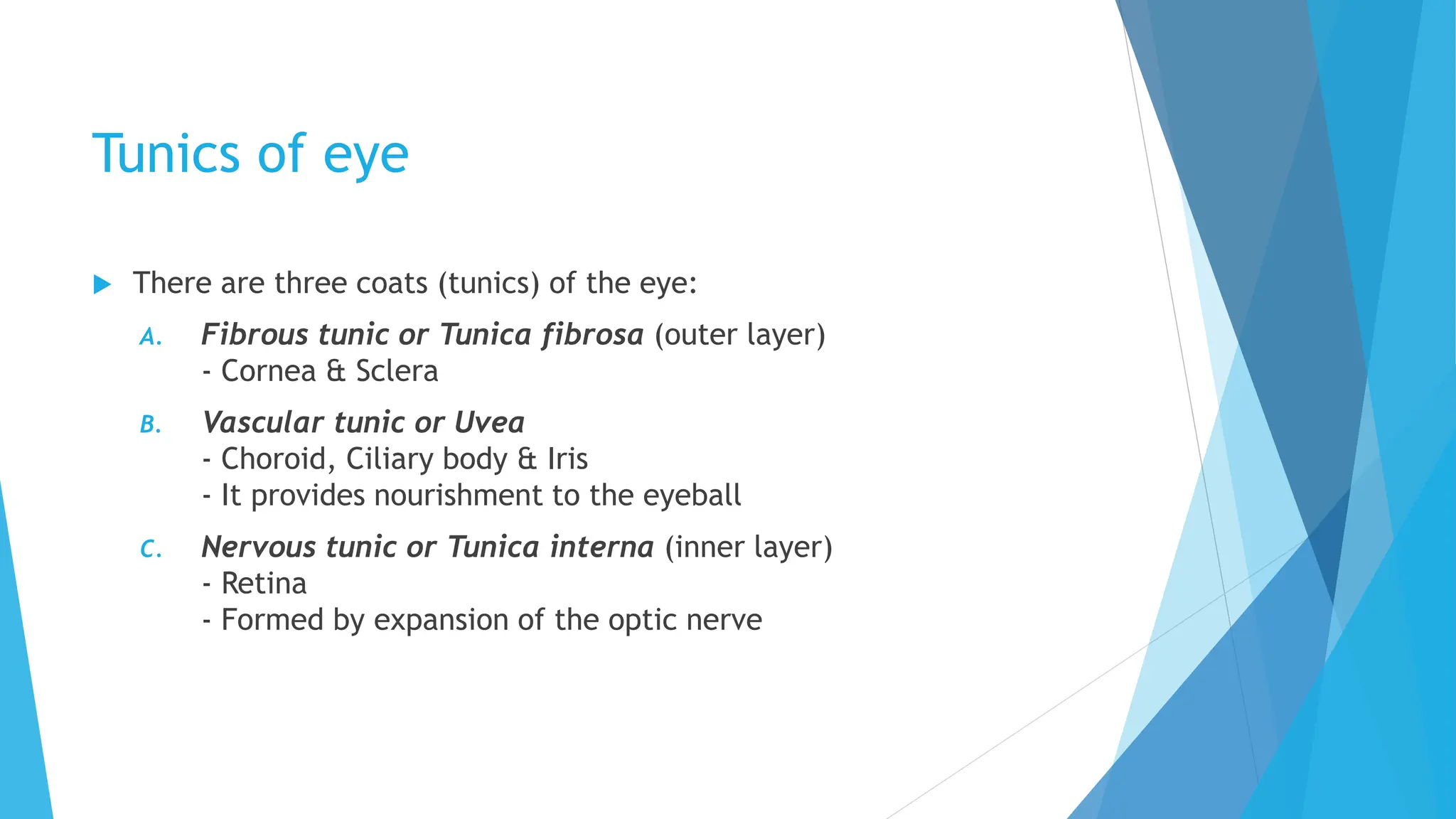 Tunics of eye

There are three coats (tunics) of the eye:

A. Fibrous tunic or Tunica fibrosa (outer layer)
- Cornea & Sclera

B. Vascular tunic or Uvea
- Choroid, Ciliary body & Iris
- It provides nourishment to the eyeball

C. Nervous tunic or Tunica interna (inner layer)
- Retina
- Formed by expansion of the optic nerve